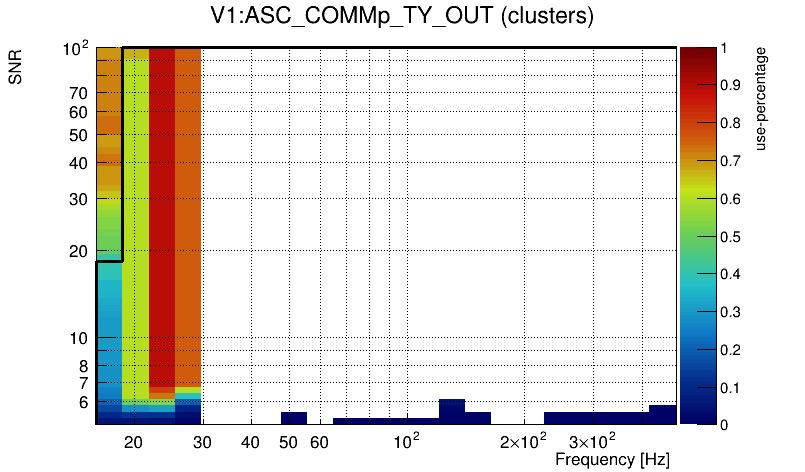 V1:ASC_COMMp_TY_OUT (clusters)

SNR

$10^2$
70
60
50
40
30
20
10
8
7
6

20 30 40 50 60 $10^2$ $2\times10^2$ $3\times10^2$

Frequency [Hz]

1
0.9
0.8
0.7
0.6
0.5
0.4
0.3
0.2
0.1
0

use-percentage